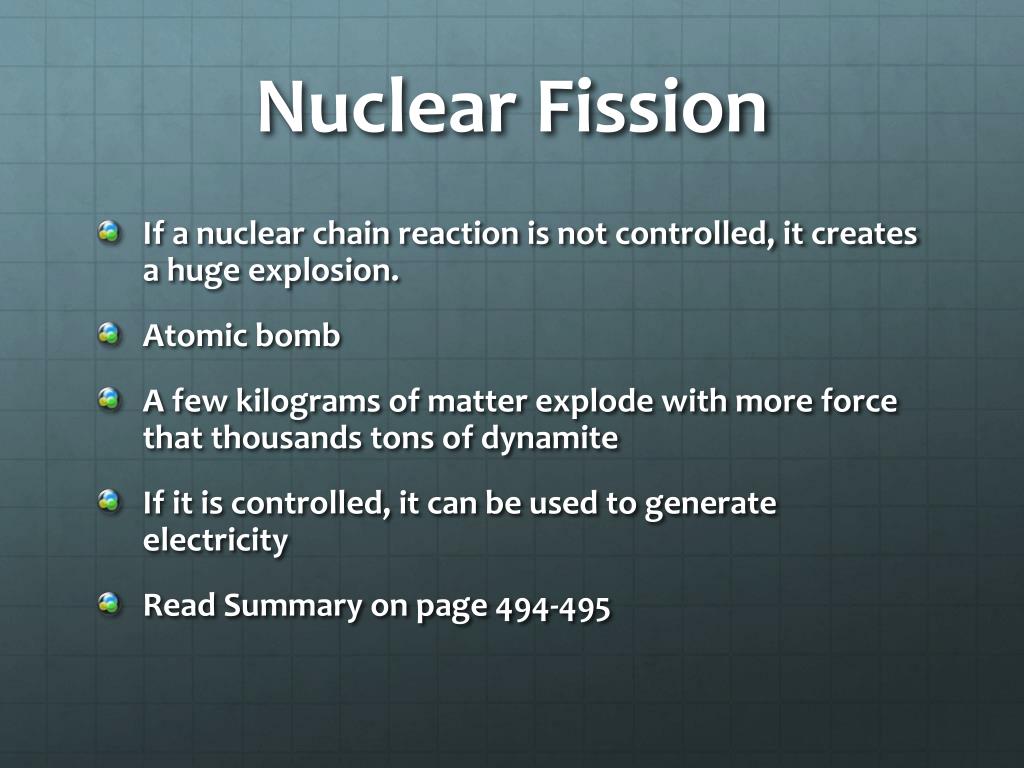 Nuclear Fission

If a nuclear chain reaction is not controlled, it creates a huge explosion.

Atomic bomb

A few kilograms of matter explode with more force that thousands tons of dynamite

If it is controlled, it can be used to generate electricity

Read Summary on page 494-495